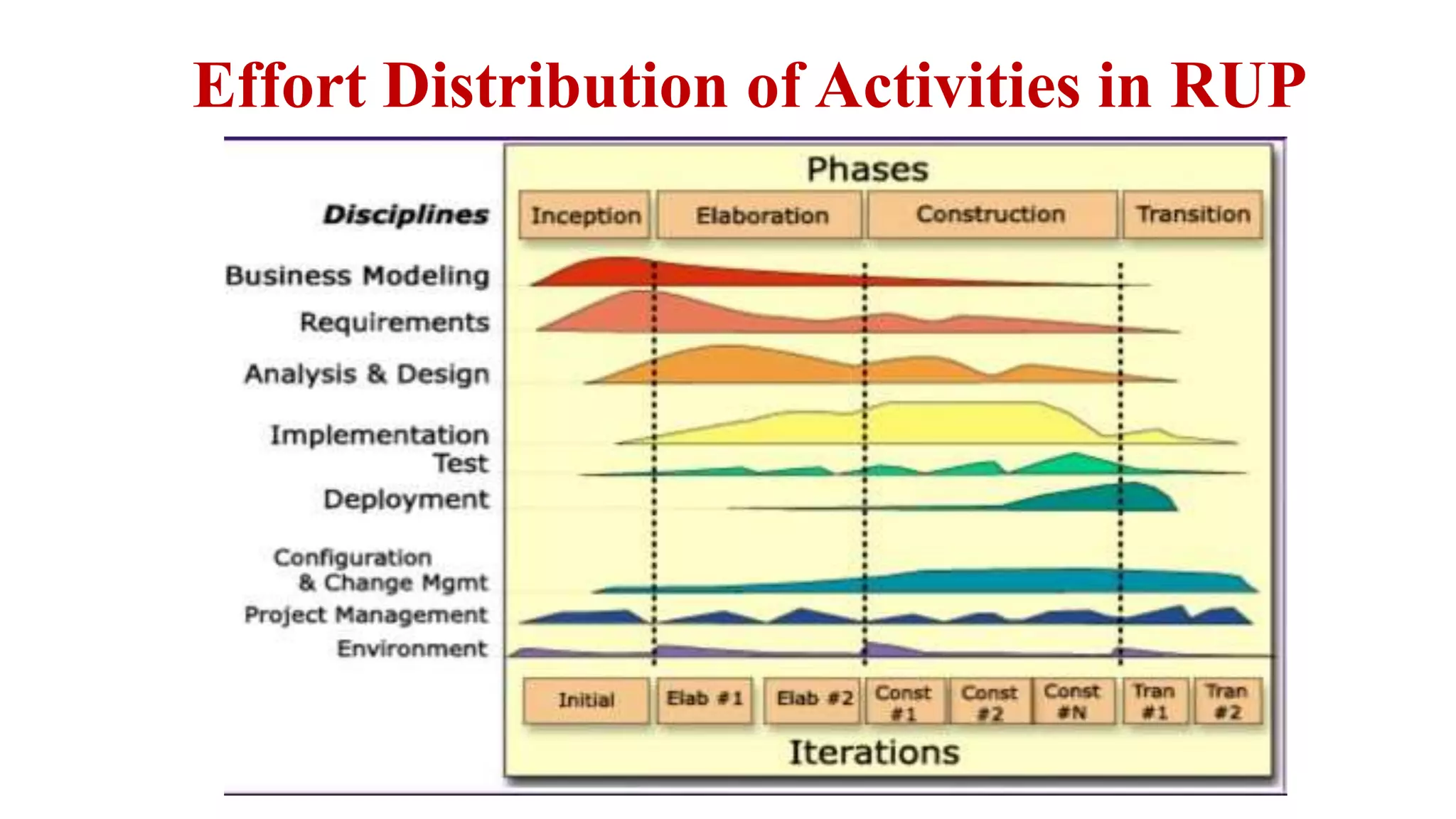 Effort Distribution of Activities in RUP

Phases

Disciplines

Inception

Elaboration

Construction

Transition

Business Modeling

Requirements

Analysis & Design

Implementation

Test

Deployment

Configuration & Change Mgmt

Project Management

Environment

Initial

Elab #1

Elab #2

Const #1

Const #2

Const #N

Tran #1

Tran #2

Iterations